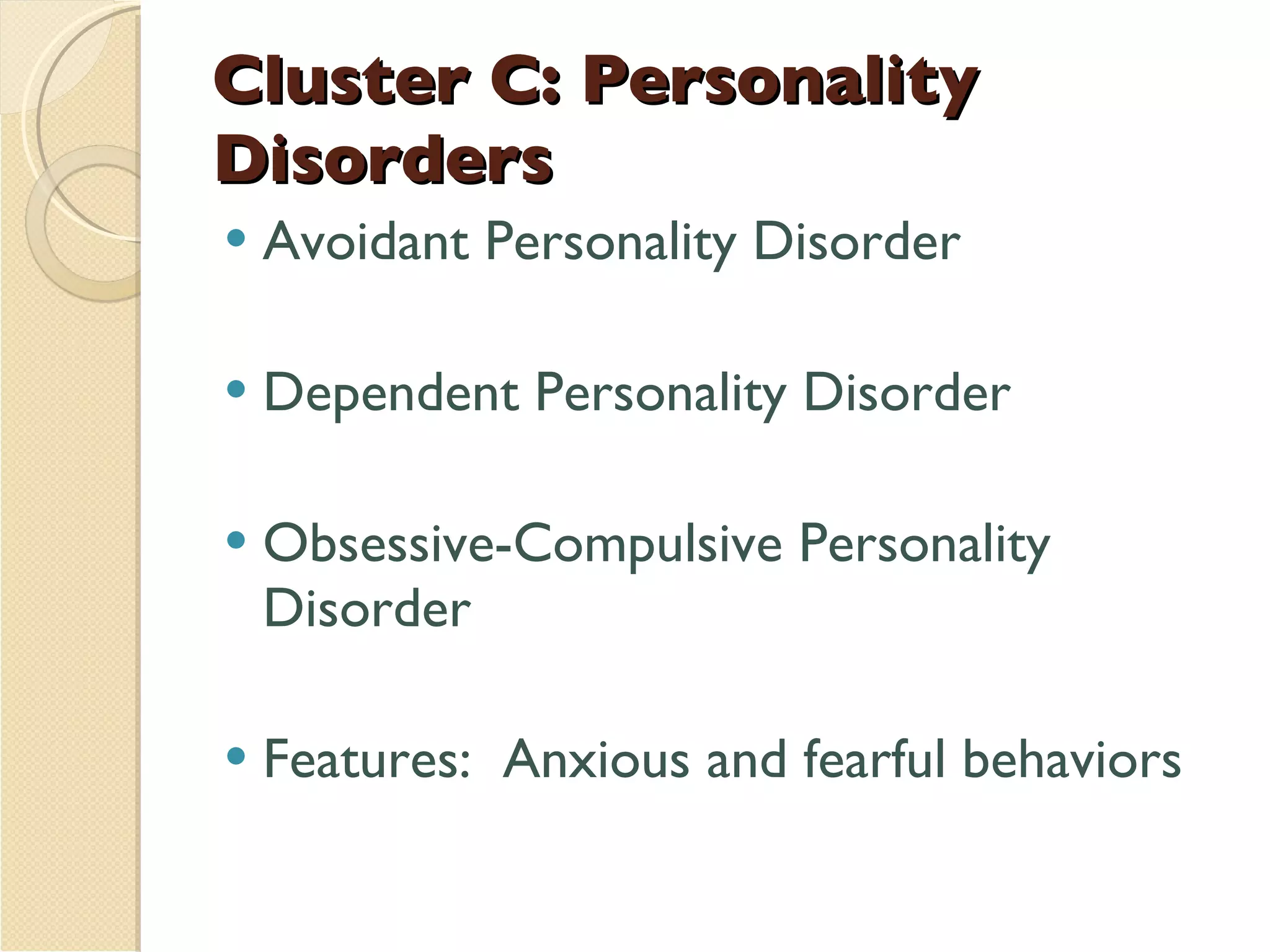 Cluster C: Personality Disorders

• Avoidant Personality Disorder

• Dependent Personality Disorder

• Obsessive-Compulsive Personality Disorder

• Features:  Anxious and fearful behaviors